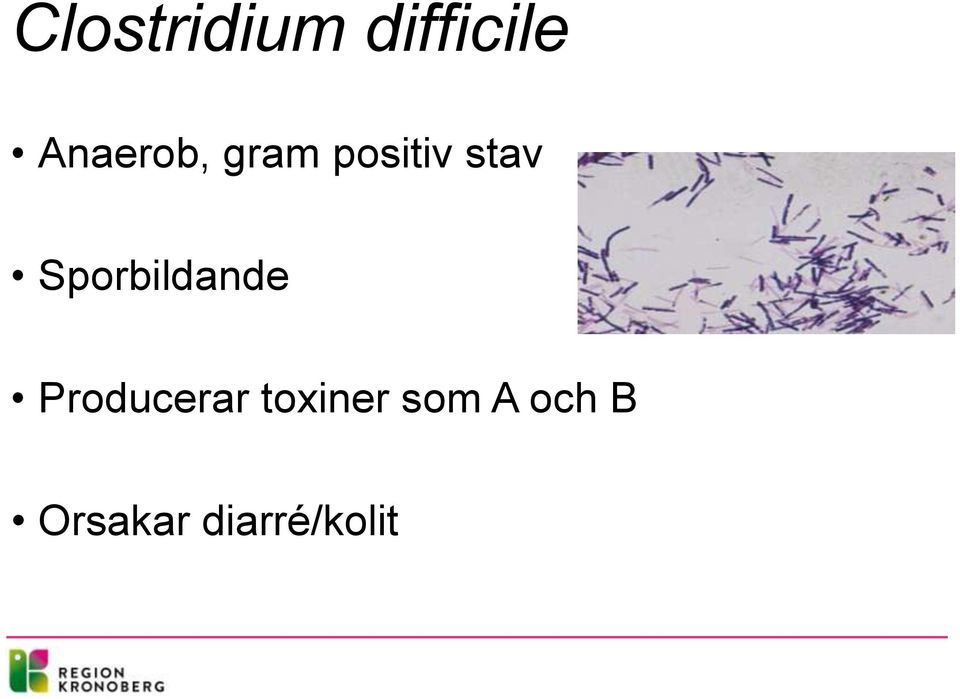 Clostridium difficile

• Anaerob, gram positiv stav

• Sporbildande

• Producerar toxiner som A och B

• Orsakar diarré/kolit

REGION KRONOBERG